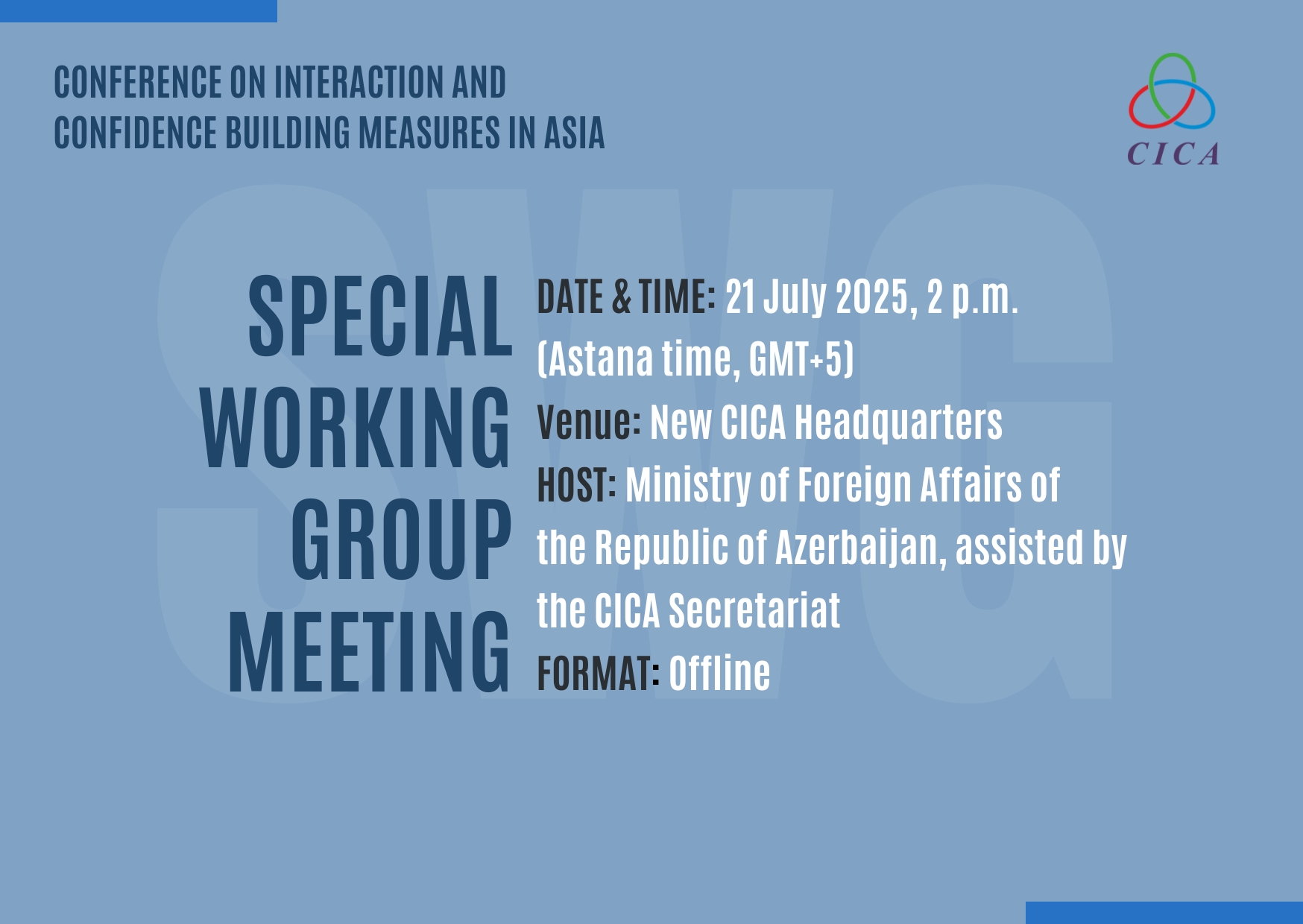 CONFERENCE ON INTERACTION AND CONFIDENCE BUILDING MEASURES IN ASIA

CICA

SWG

SPECIAL WORKING GROUP MEETING

DATE & TIME: 21 July 2025, 2 p.m. (Astana time, GMT+5)
Venue: New CICA Headquarters
HOST: Ministry of Foreign Affairs of the Republic of Azerbaijan, assisted by the CICA Secretariat
FORMAT: Offline